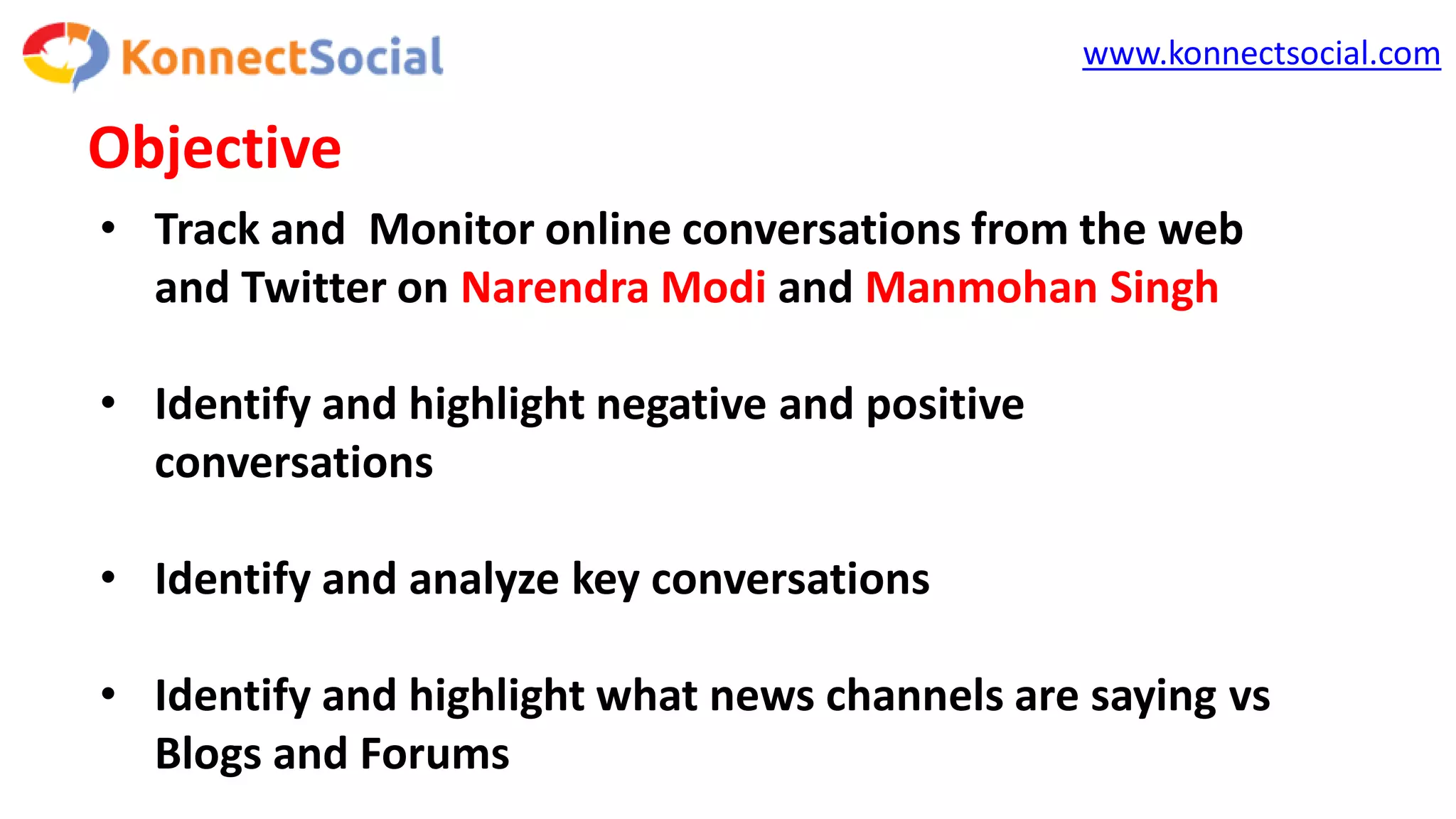 KonnectSocial

www.konnectsocial.com

Objective

• Track and  Monitor online conversations from the web and Twitter on Narendra Modi and Manmohan Singh

• Identify and highlight negative and positive conversations

• Identify and analyze key conversations

• Identify and highlight what news channels are saying vs Blogs and Forums